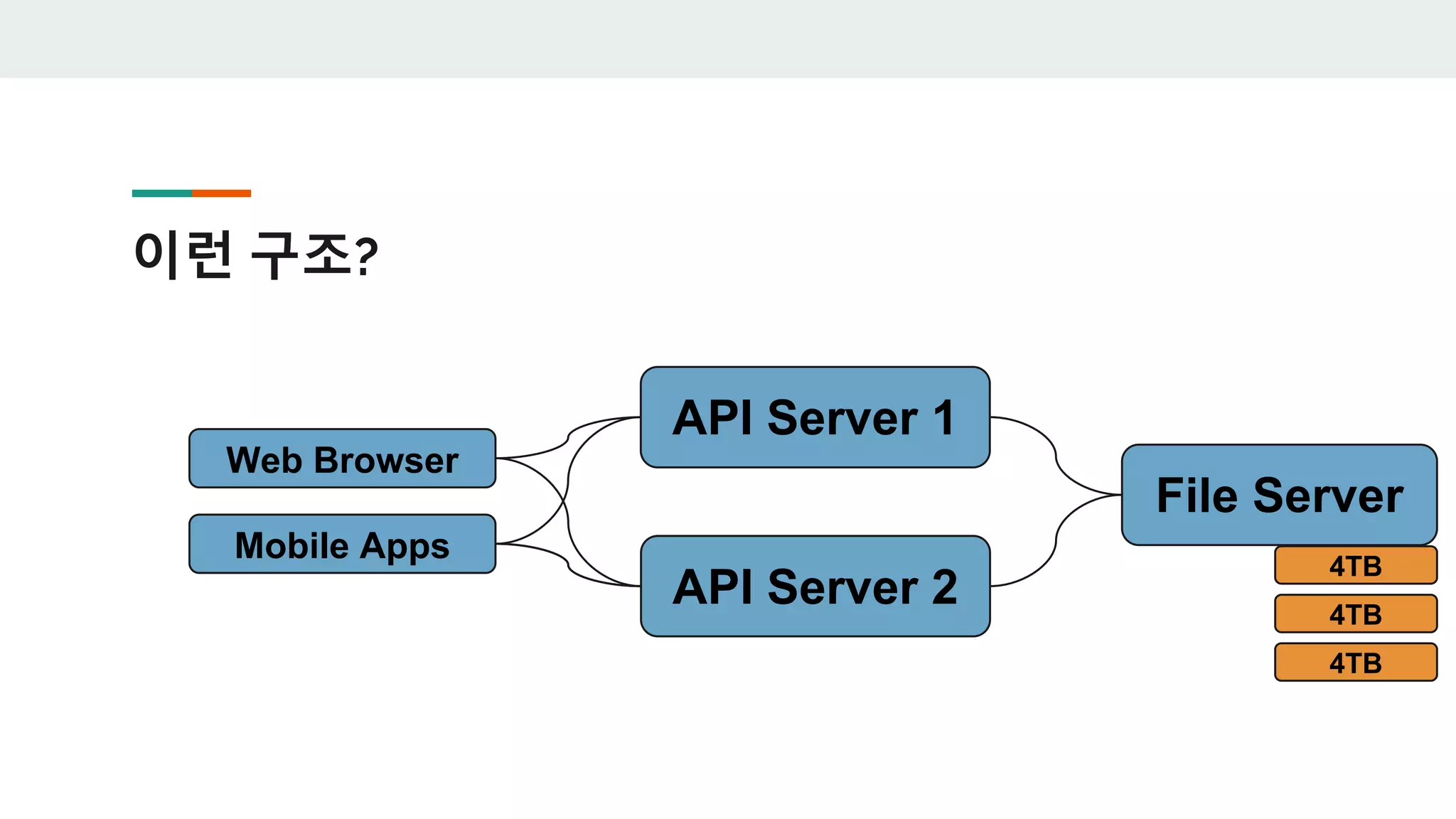 이런 구조?

Web Browser

Mobile Apps

API Server 1

API Server 2

File Server

4TB

4TB

4TB